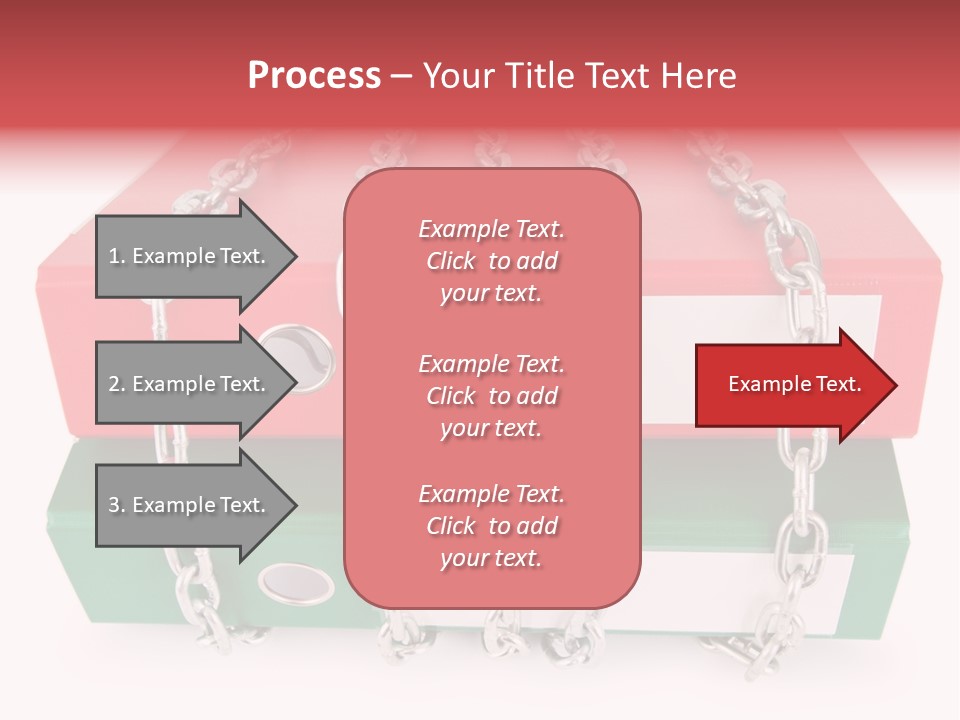 Process – Your Title Text Here

1. Example Text.

2. Example Text.

3. Example Text.

Example Text. Click to add your text.

Example Text. Click to add your text.

Example Text. Click to add your text.

Example Text.